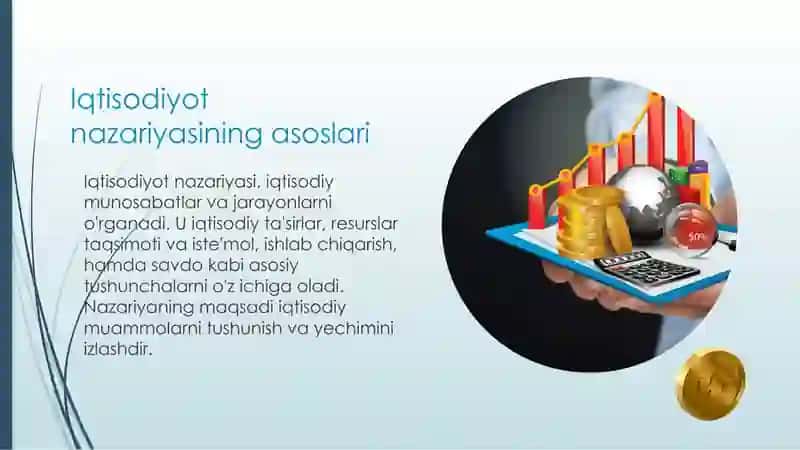 Iqtisodiyot nazariyasining asoslari

Iqtisodiyot nazariyasi, iqtisodiy munosabatlar va jarayonlarni o'rganadi. U iqtisodiy ta'sirlar, resurslar taqsimoti va iste'mol, ishlab chiqarish, hamda savdo kabi asosiy tushunchalarni o'z ichiga oladi. Nazariyaning maqsadi iqtisodiy muammolarni tushunish va yechimini izlashdir.

50%